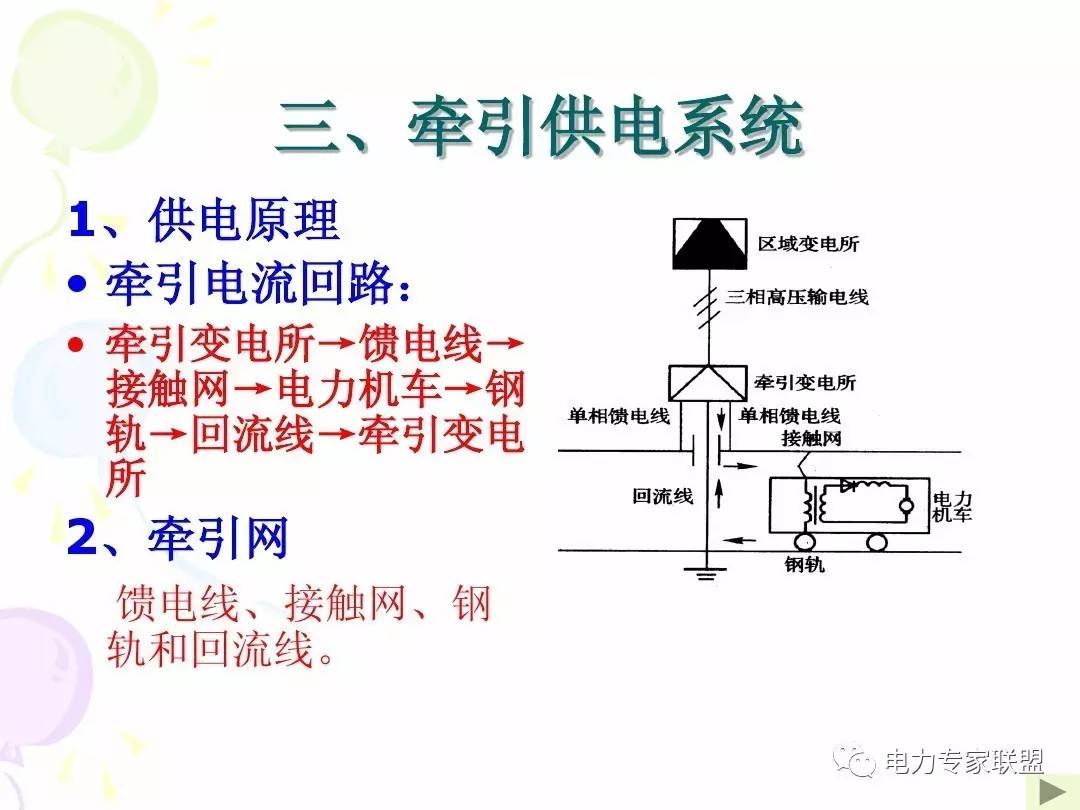 三、牵引供电系统

1、供电原理

• 牵引电流回路：

• 牵引变电所→馈电线→接触网→电力机车→钢轨→回流线→牵引变电所

2、牵引网

馈电线、接触网、钢轨和回流线。

区域变电所
三相高压输电线
牵引变电所
单相馈电线
单相馈电线
接触网
回流线
电力机车
钢轨

电力专家联盟